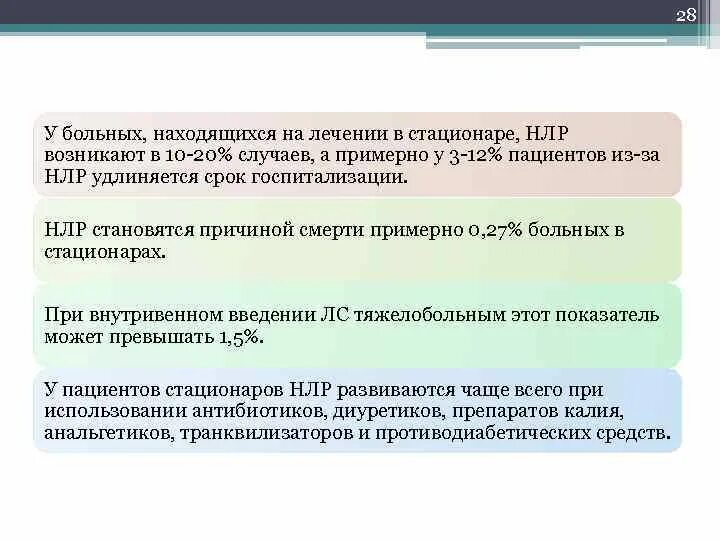 28

У больных, находящихся на лечении в стационаре, НЛР возникают в 10-20% случаев, а примерно у 3-12% пациентов из-за НЛР удлиняется срок госпитализации.

НЛР становятся причиной смерти примерно 0,27% больных в стационарах.

При внутривенном введении ЛС тяжелобольным этот показатель может превышать 1,5%.

У пациентов стационаров НЛР развиваются чаще всего при использовании антибиотиков, диуретиков, препаратов калия, анальгетиков, транквилизаторов и противодиабетических средств.